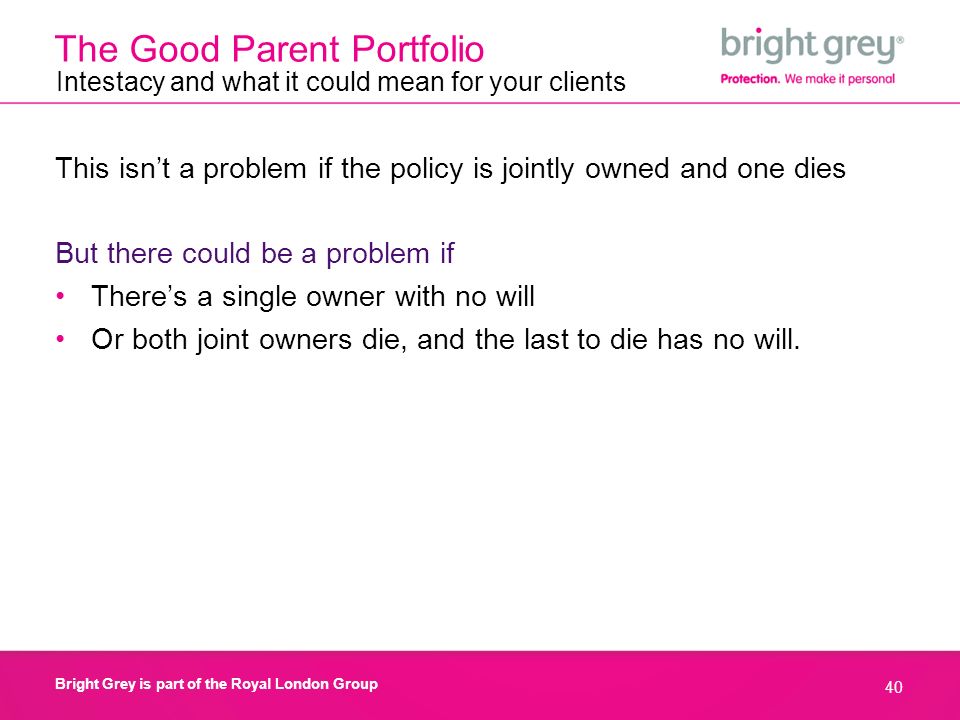 The Good Parent Portfolio
Intestacy and what it could mean for your clients

bright grey®
Protection. We make it personal

This isn't a problem if the policy is jointly owned and one dies

But there could be a problem if
• There's a single owner with no will
• Or both joint owners die, and the last to die has no will.

Bright Grey is part of the Royal London Group

40